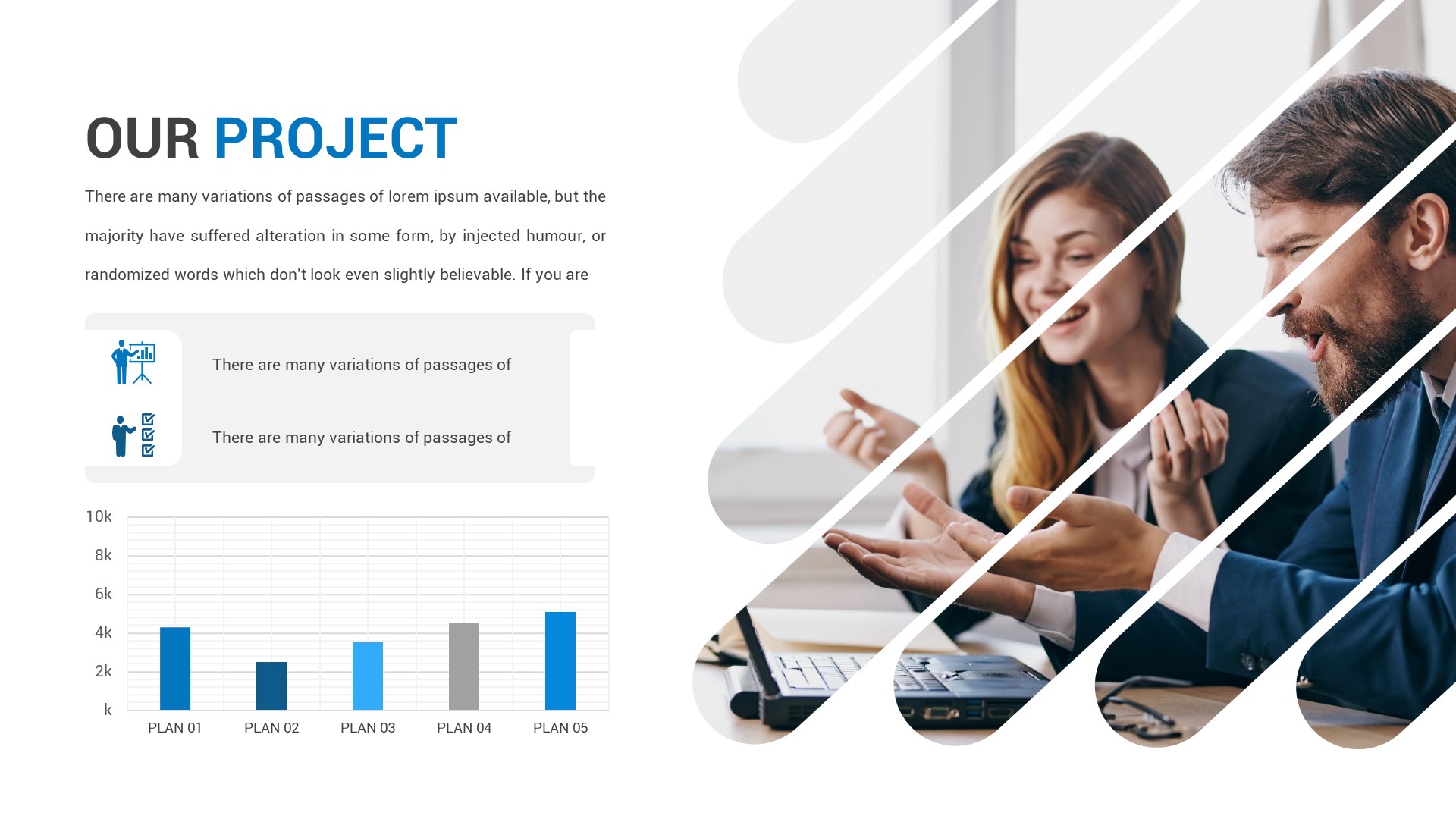 OUR PROJECT

There are many variations of passages of lorem ipsum available, but the majority have suffered alteration in some form, by injected humour, or randomized words which don't look even slightly believable. If you are

There are many variations of passages of

There are many variations of passages of

10k
8k
6k
4k
2k
k

PLAN 01 PLAN 02 PLAN 03 PLAN 04 PLAN 05